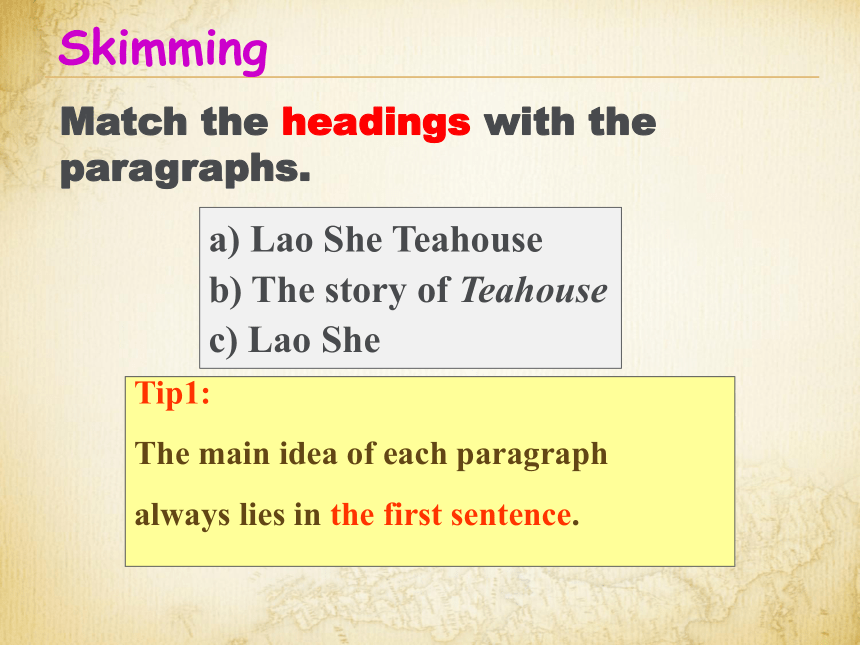 Skimming

Match the headings with the paragraphs.

a) Lao She Teahouse
b) The story of Teahouse
c) Lao She

Tip1:

The main idea of each paragraph always lies in the first sentence.